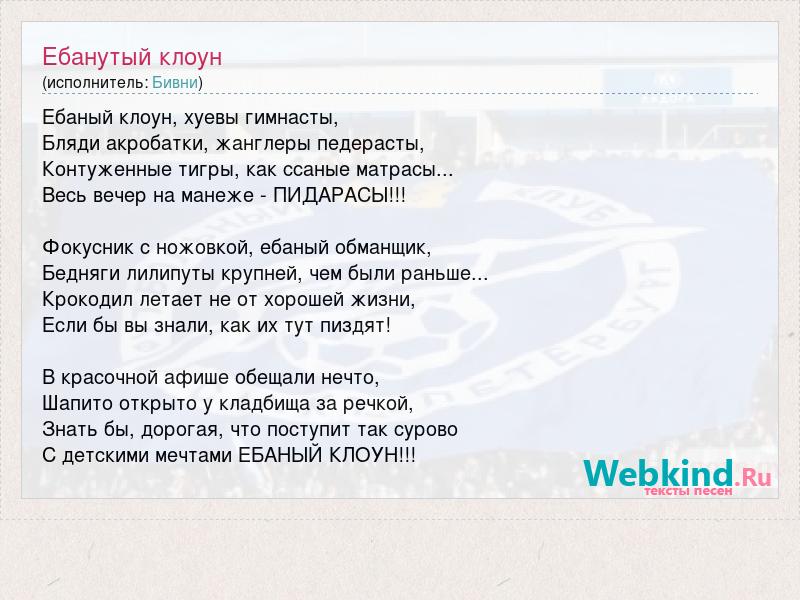 Ебанутый клоун
(исполнитель: Бивни)

Ебаный клоун, хуевы гимнасты,
Бляди акробатки, жанглеры педерасты,
Контуженные тигры, как ссаные матрасы...
Весь вечер на манеже - ПИДАРАСЫ!!!

Фокусник с ножовкой, ебаный обманщик,
Бедняги лилипуты крупней, чем были раньше...
Крокодил летает не от хорошей жизни,
Если бы вы знали, как их тут пиздят!

В красочной афише обещали нечто,
Шапито открыто у кладбища за речкой,
Знать бы, дорогая, что поступит так сурово
С детскими мечтами ЕБАНЫЙ КЛОУН!!!

Webkind.Ru
тексты песен